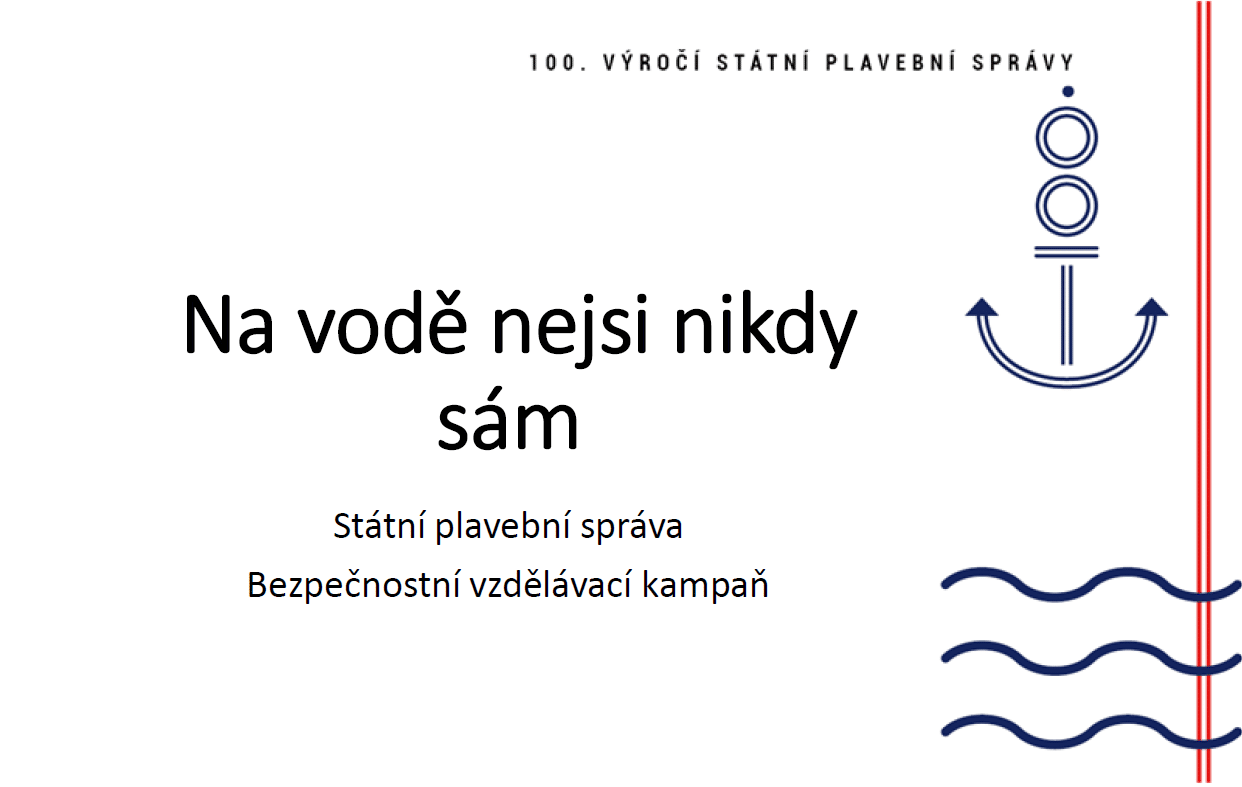 100. VÝROČÍ STÁTNÍ PLAVEBNÍ SPRÁVY

Na vodě nejsi nikdy sám

Státní plavební správa

Bezpečnostní vzdělávací kampaň